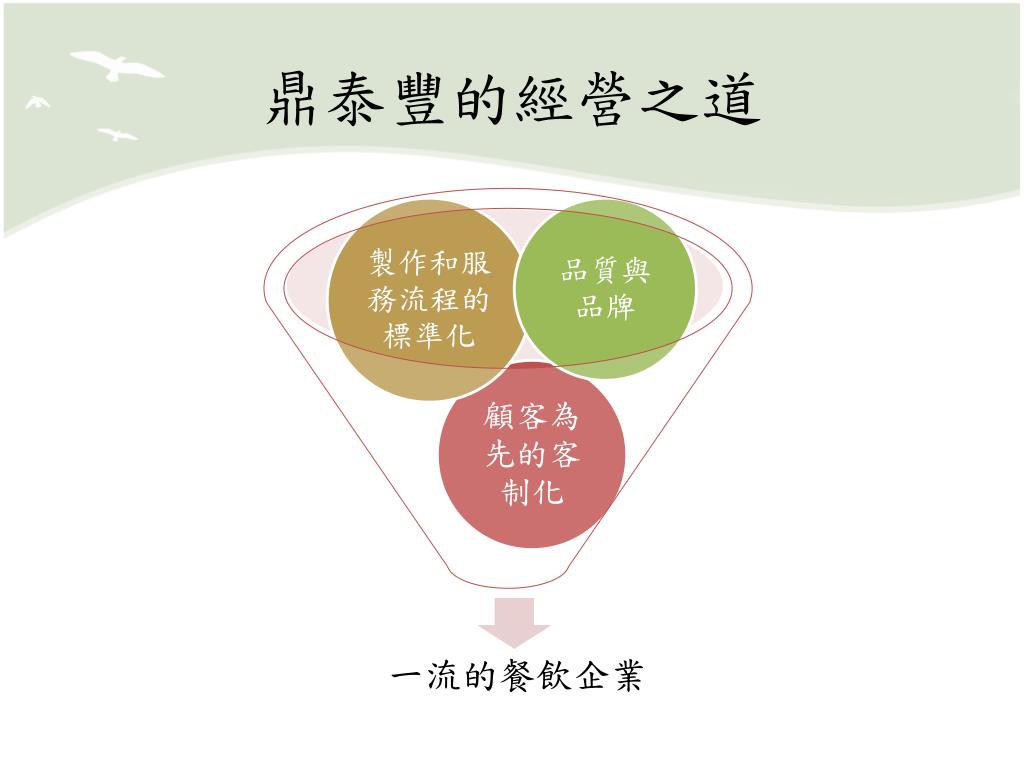 鼎泰豐的經營之道

製作和服務流程的標準化

品質與品牌

顧客為先的客制化

一流的餐飲企業